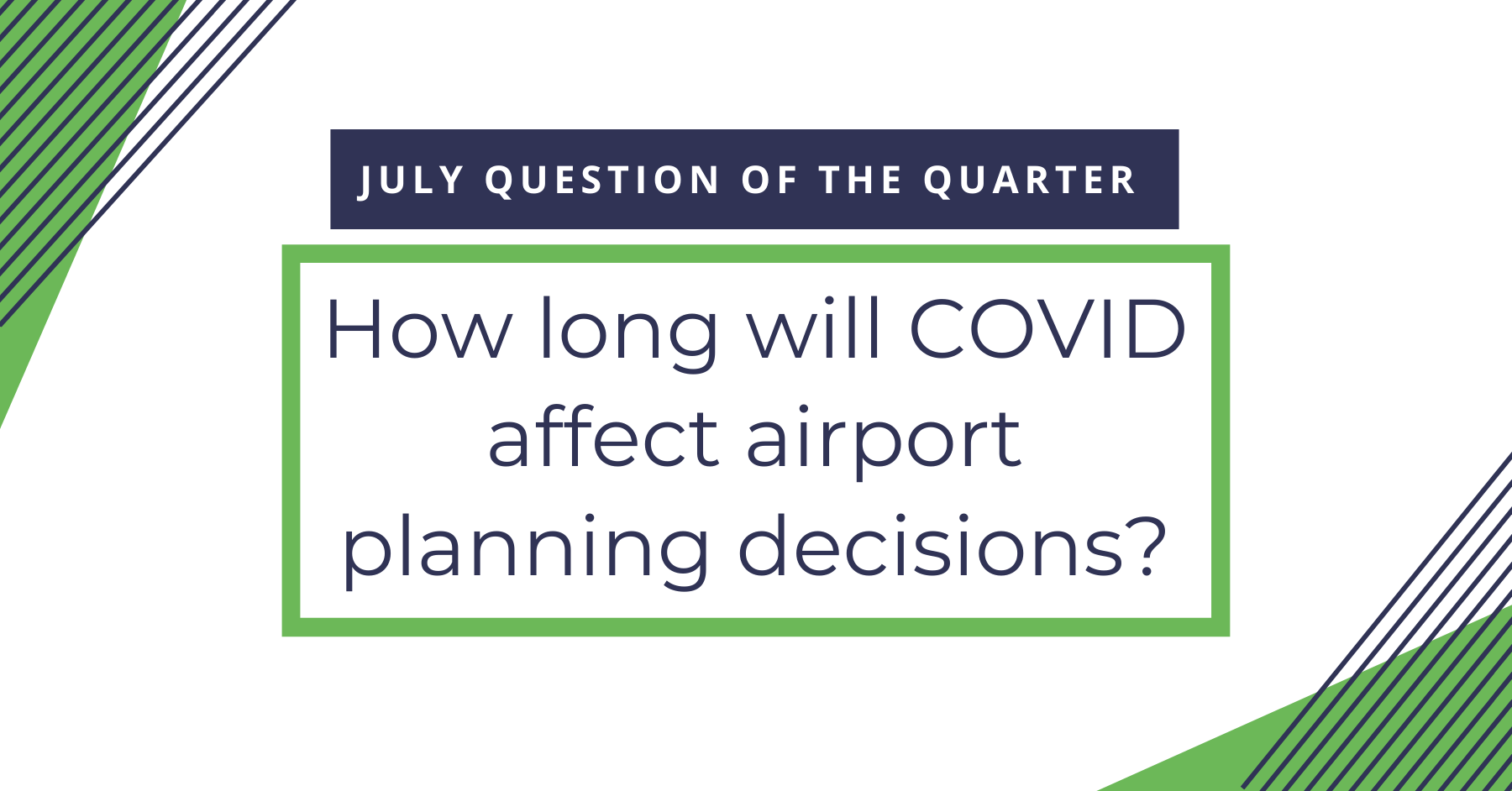 JULY QUESTION OF THE QUARTER

How long will COVID affect airport planning decisions?